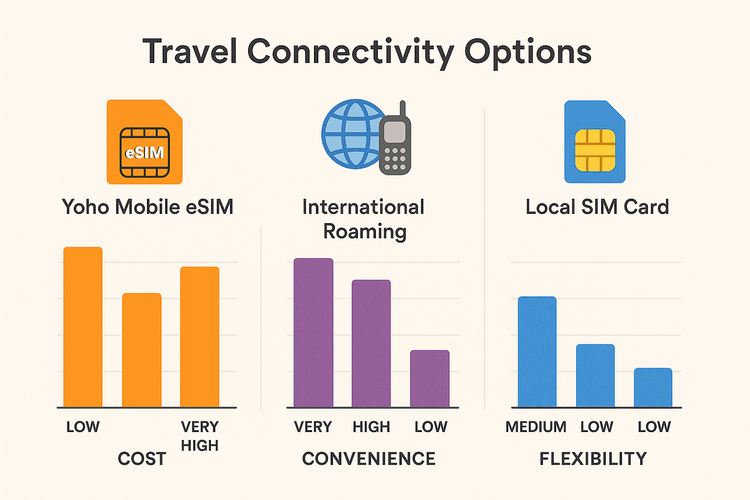 Travel Connectivity Options

eSIM

Yoho Mobile eSIM

LOW

VERY HIGH

COST

International Roaming

VERY

HIGH

LOW

CONVENIENCE

Local SIM Card

MEDIUM

LOW

LOW

FLEXIBILITY